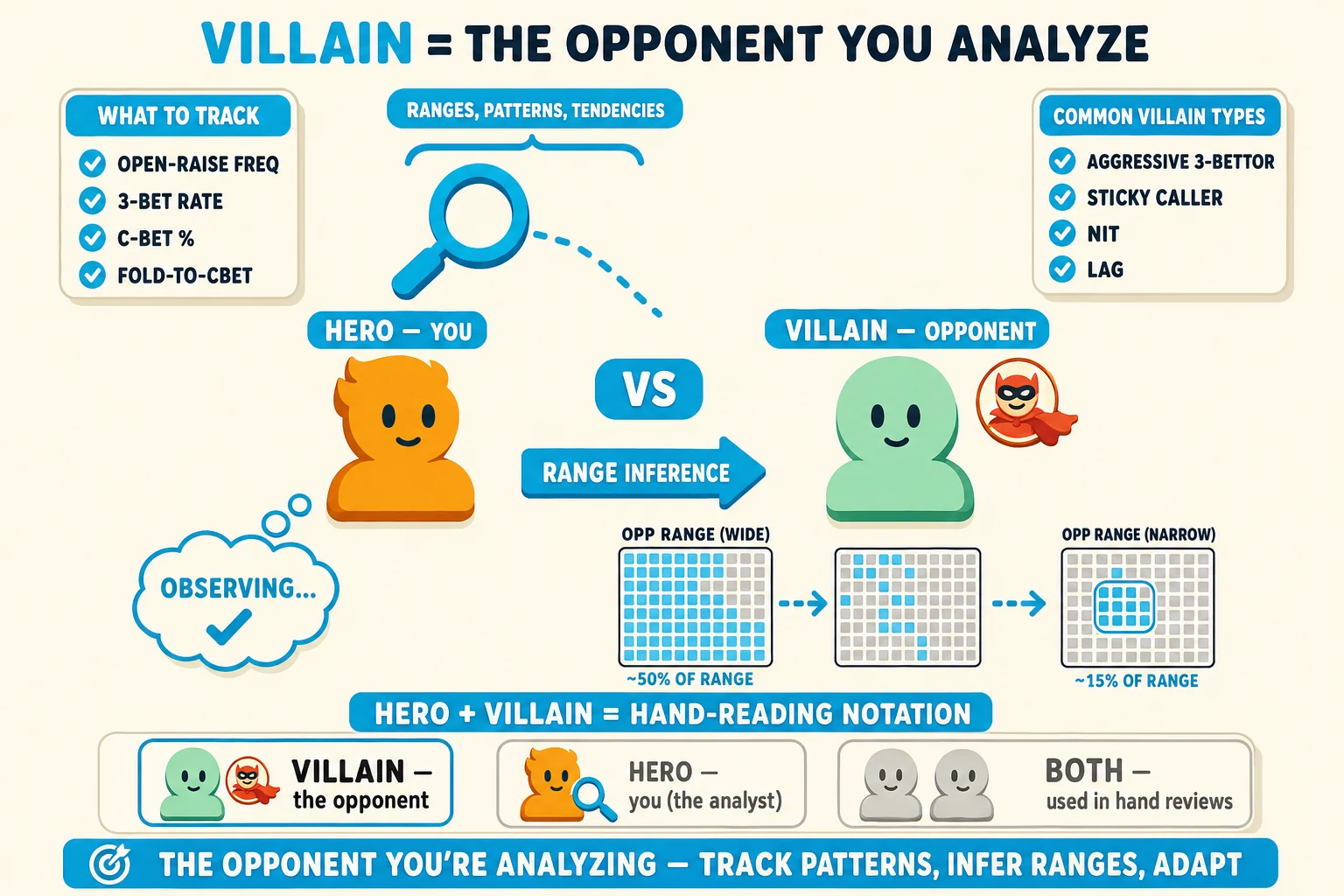 VILLAIN = THE OPPONENT YOU ANALYZE

WHAT TO TRACK
OPEN-RAISE FREQ
3-BET RATE
C-BET %
FOLD-TO-CBET

RANGES, PATTERNS, TENDENCIES

COMMON VILLAIN TYPES
AGGRESSIVE 3-BETTOR
STICKY CALLER
NIT
LAG

HERO — YOU

VS

VILLAIN — OPPONENT

RANGE INFERENCE

OBSERVING...

OPP RANGE (WIDE)
~50% OF RANGE

OPP RANGE (NARROW)
~15% OF RANGE

HERO + VILLAIN = HAND-READING NOTATION

VILLAIN — the opponent

HERO — you (the analyst)

BOTH — used in hand reviews

THE OPPONENT YOU'RE ANALYZING — TRACK PATTERNS, INFER RANGES, ADAPT